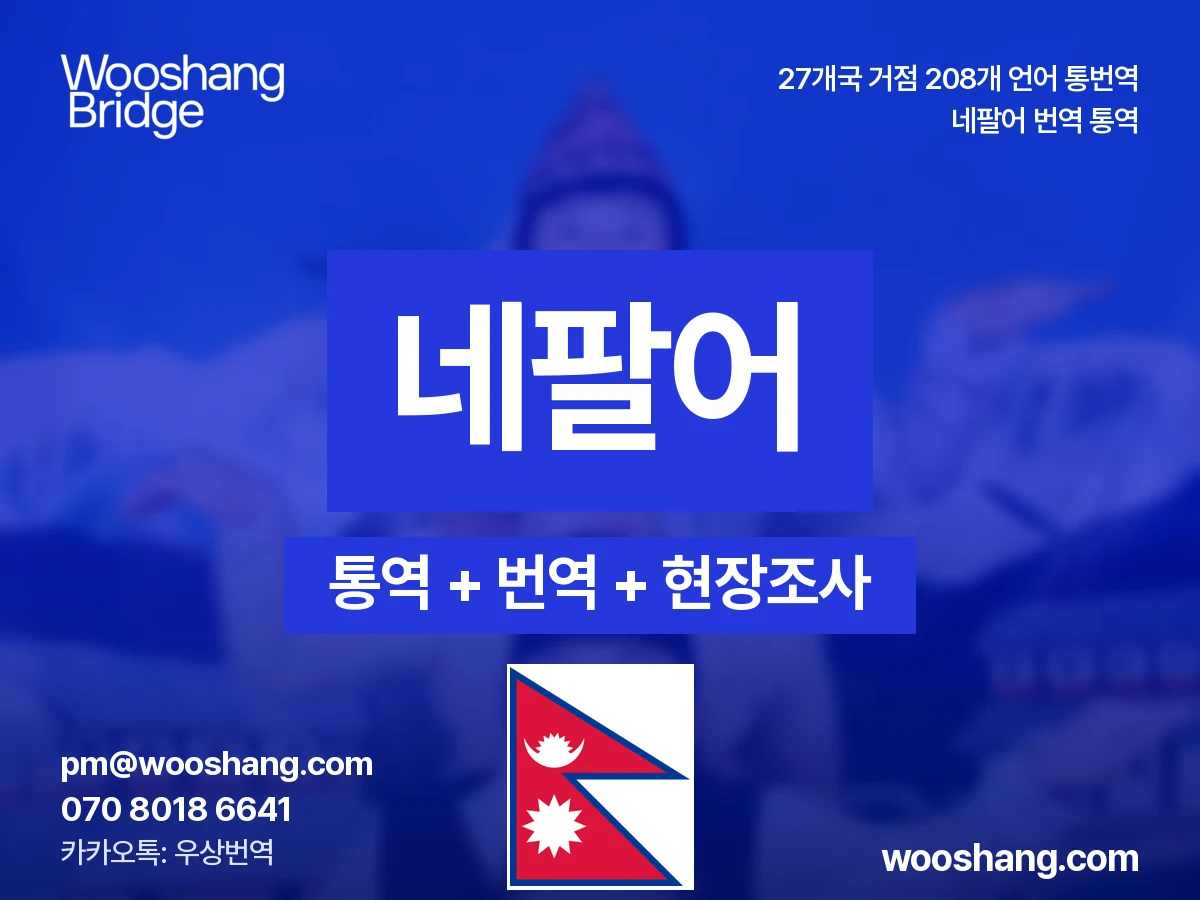 Wooshang Bridge

27개국 거점 208개 언어 통번역
네팔어 번역 통역

네팔어

통역 + 번역 + 현장조사

pm@wooshang.com
070 8018 6641
카카오톡: 우상번역

wooshang.com